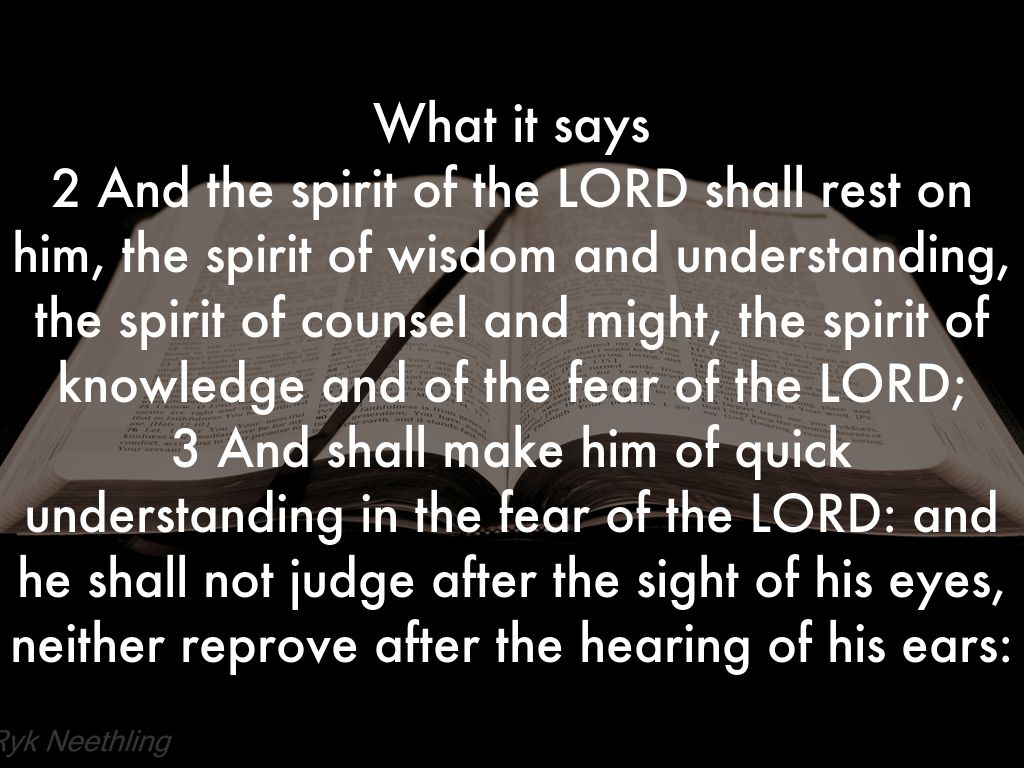 What it says
2 And the spirit of the LORD shall rest on him, the spirit of wisdom and understanding, the spirit of counsel and might, the spirit of knowledge and of the fear of the LORD;
3 And shall make him of quick understanding in the fear of the LORD: and he shall not judge after the sight of his eyes, neither reprove after the hearing of his ears:

Ryk Neethling